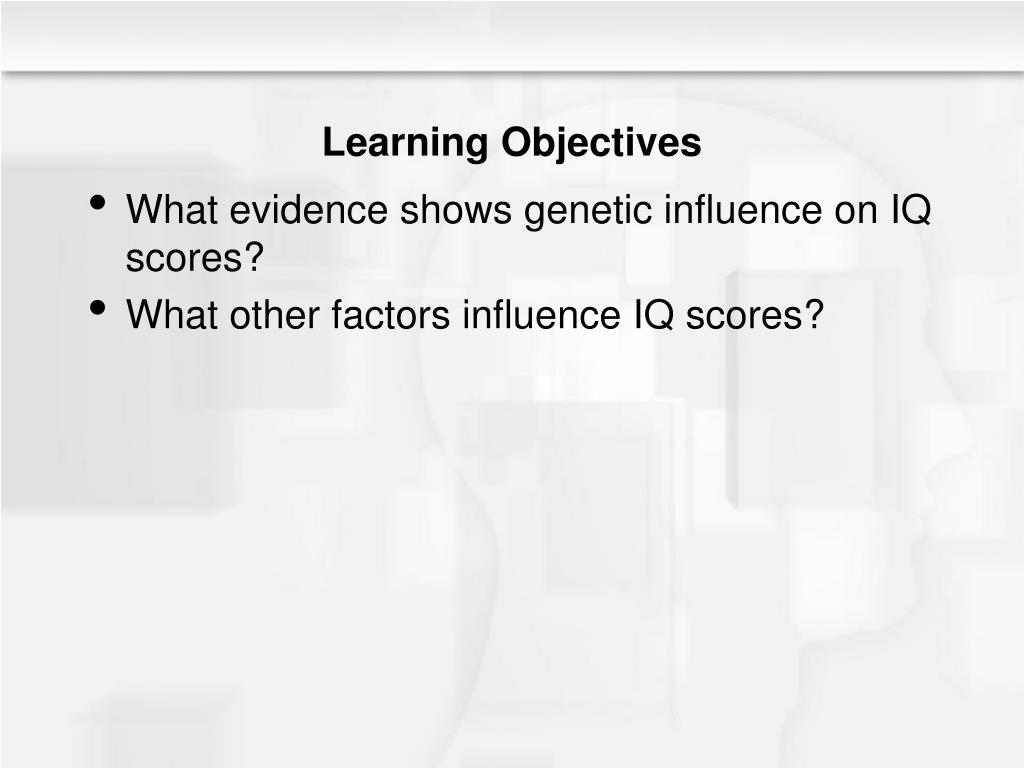 Learning Objectives

• What evidence shows genetic influence on IQ scores?
• What other factors influence IQ scores?